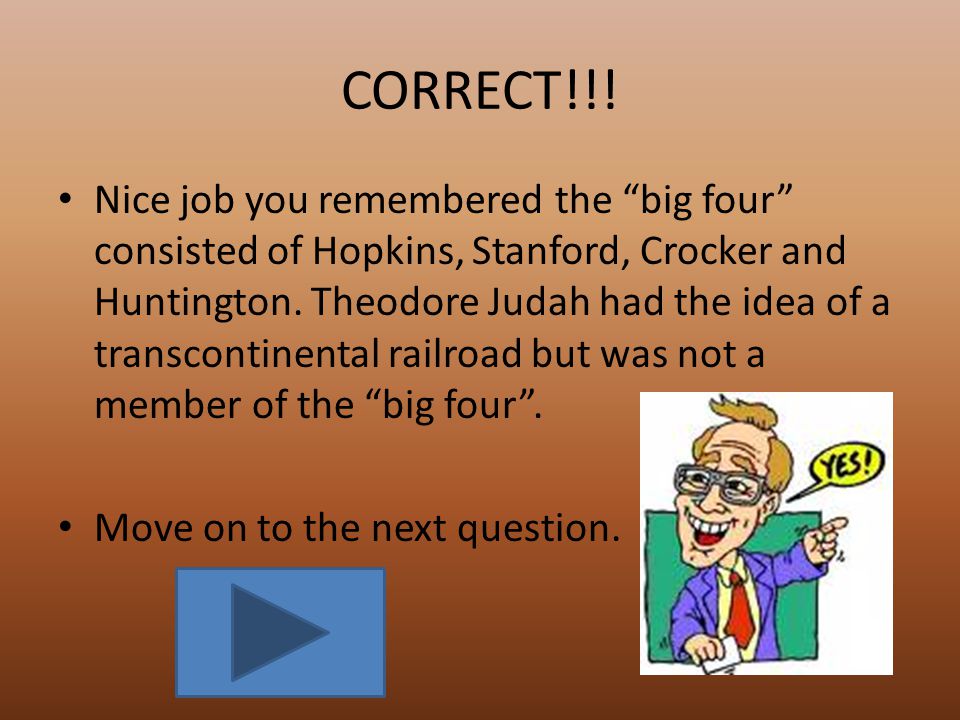 CORRECT!!!

• Nice job you remembered the “big four” consisted of Hopkins, Stanford, Crocker and Huntington. Theodore Judah had the idea of a transcontinental railroad but was not a member of the “big four”.

• Move on to the next question.

YES!